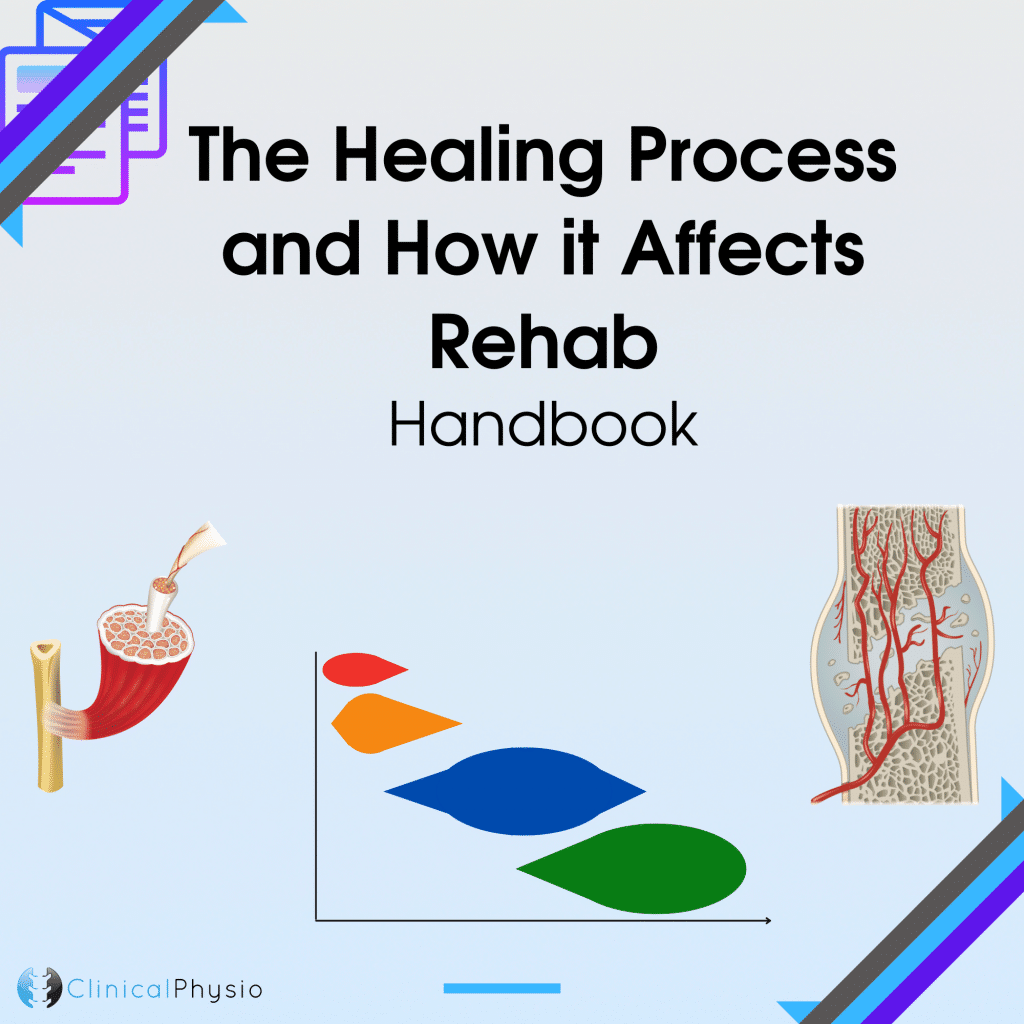 The Healing Process and How it Affects Rehab
Handbook

ClinicalPhysio